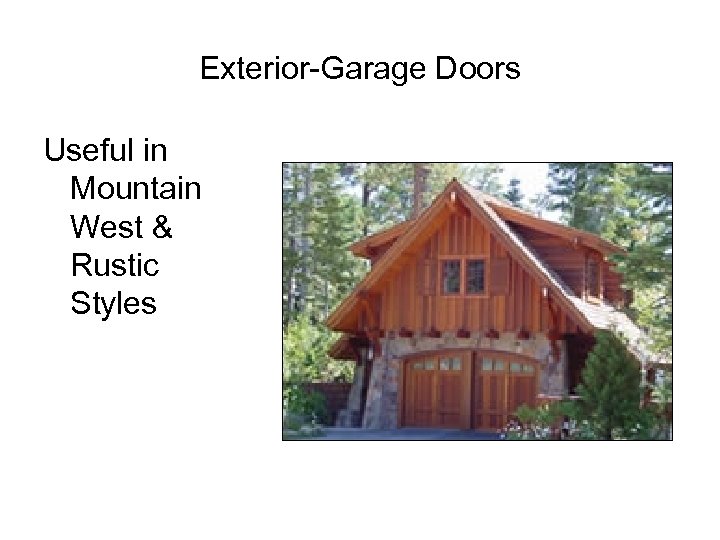 Exterior-Garage Doors

Useful in Mountain West & Rustic Styles